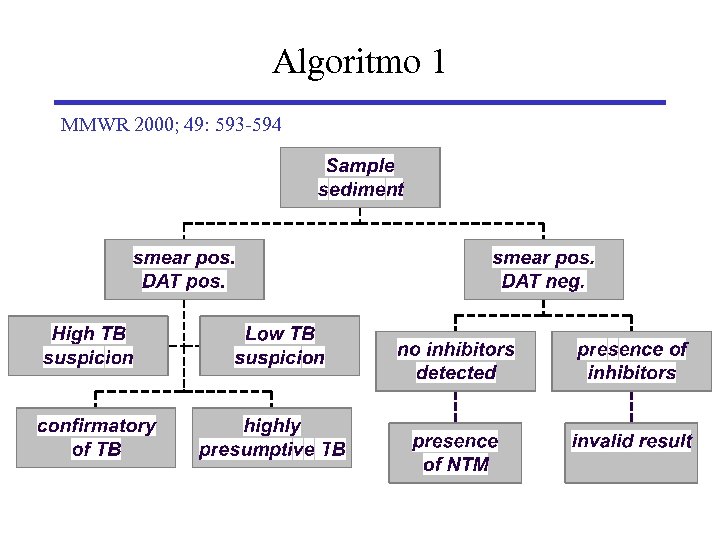 Algoritmo 1

MMWR 2000; 49: 593-594

Sample sediment

smear pos. DAT pos.

smear pos. DAT neg.

High TB suspicion

Low TB suspicion

no inhibitors detected

presence of inhibitors

confirmatory of TB

highly presumptive TB

presence of NTM

invalid result